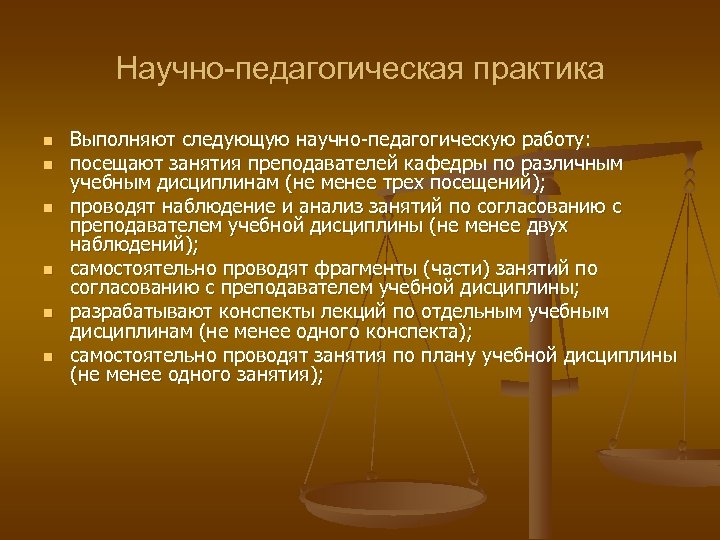 Научно-педагогическая практика

- Выполняют следующую научно-педагогическую работу:
- посещают занятия преподавателей кафедры по различным учебным дисциплинам (не менее трех посещений);
- проводят наблюдение и анализ занятий по согласованию с преподавателем учебной дисциплины (не менее двух наблюдений);
- самостоятельно проводят фрагменты (части) занятий по согласованию с преподавателем учебной дисциплины;
- разрабатывают конспекты лекций по отдельным учебным дисциплинам (не менее одного конспекта);
- самостоятельно проводят занятия по плану учебной дисциплины (не менее одного занятия);